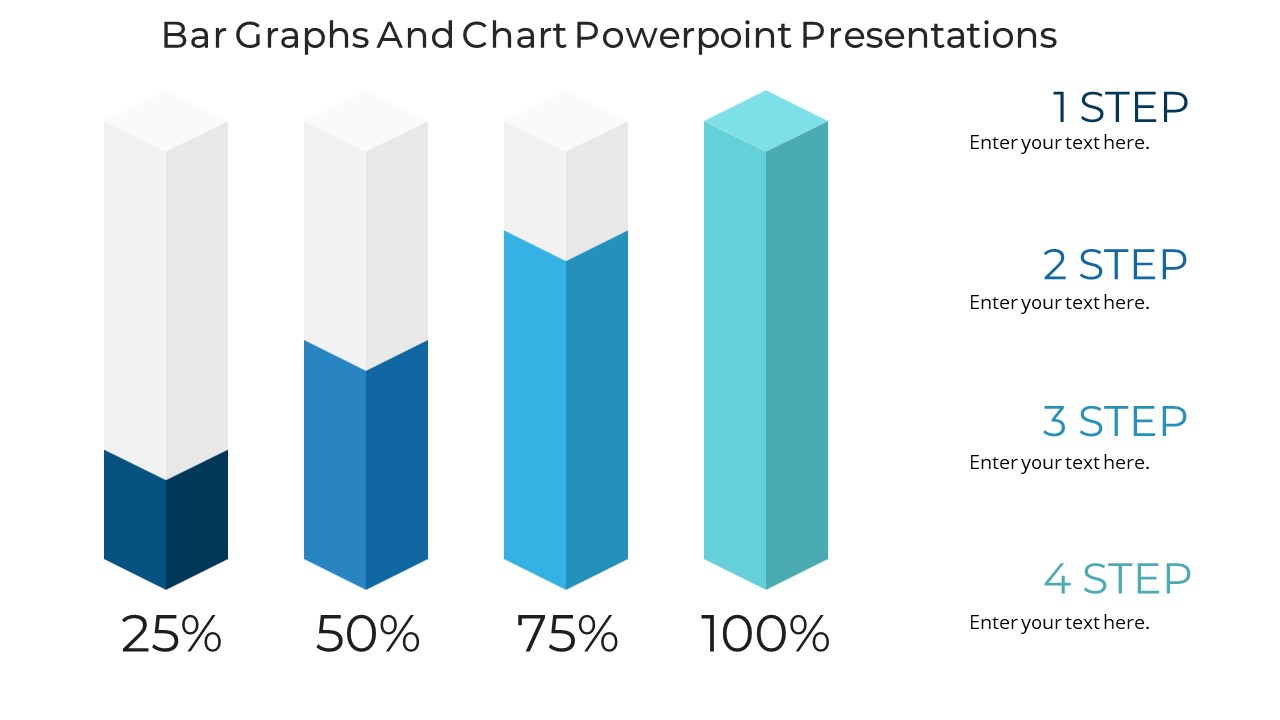 Bar Graphs And Chart Powerpoint Presentations

25%

50%

75%

100%

1 STEP
Enter your text here.

2 STEP
Enter your text here.

3 STEP
Enter your text here.

4 STEP
Enter your text here.